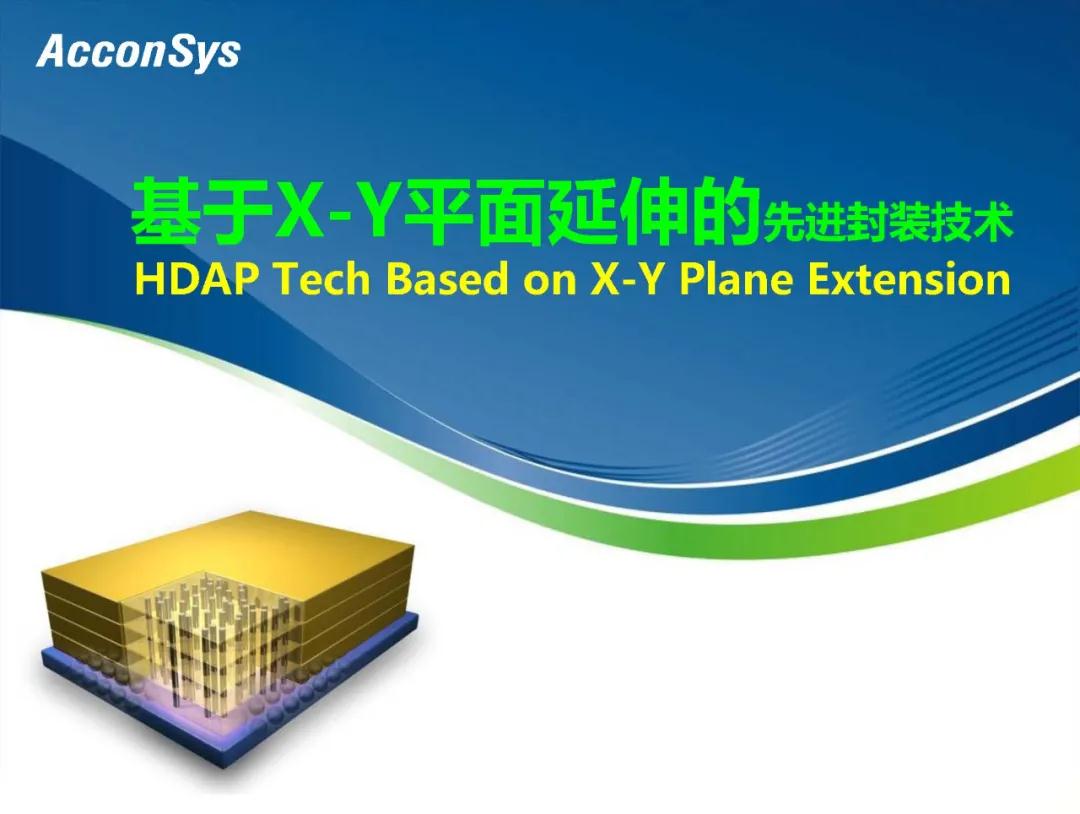 AcconSys

基于X-Y平面延伸的先进封装技术

HDAP Tech Based on X-Y Plane Extension